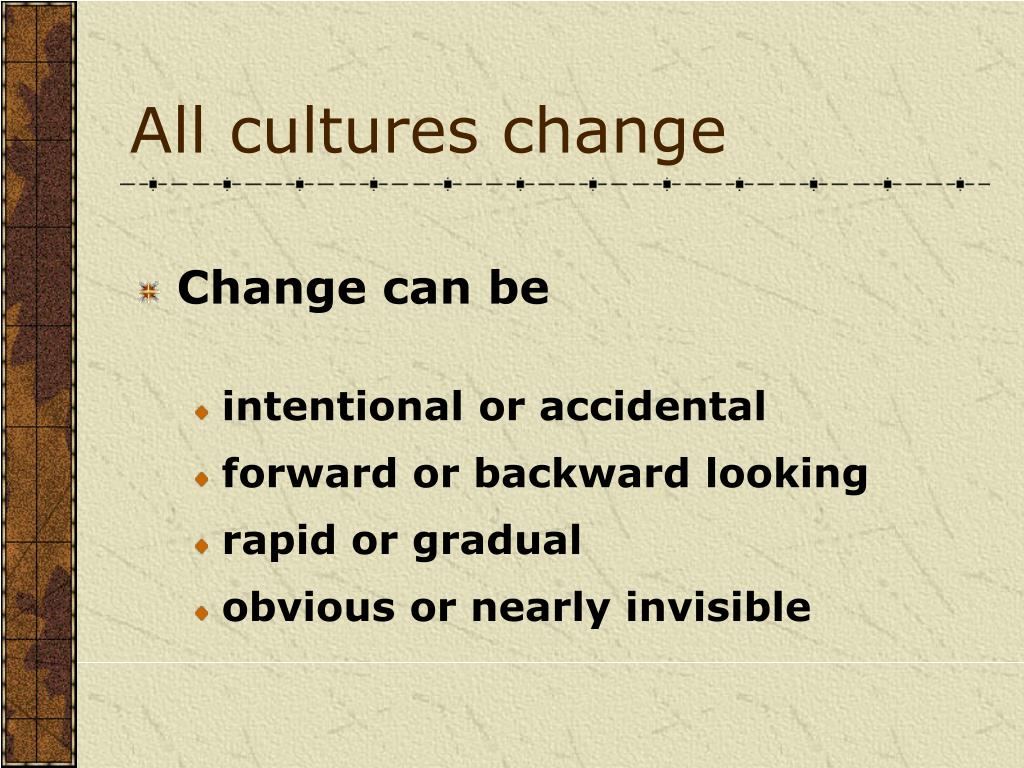 All cultures change

Change can be

intentional or accidental
forward or backward looking
rapid or gradual
obvious or nearly invisible